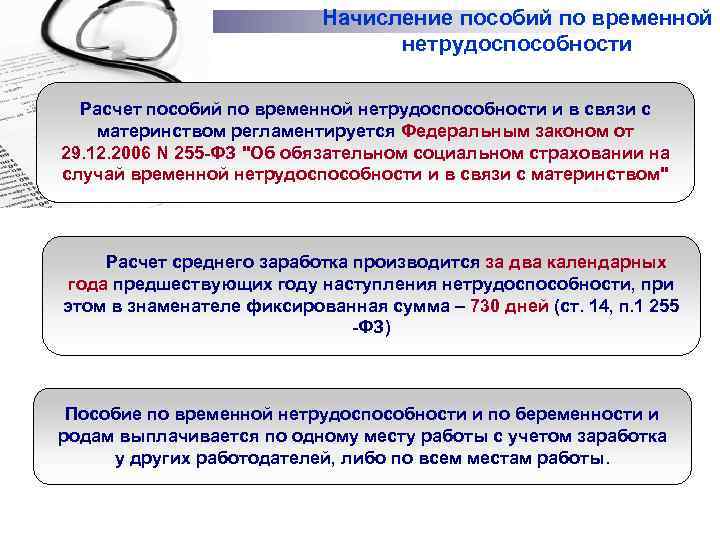 Начисление пособий по временной нетрудоспособности

Расчет пособий по временной нетрудоспособности и в связи с материнством регламентируется Федеральным законом от 29.12.2006 N 255-ФЗ "Об обязательном социальном страховании на случай временной нетрудоспособности и в связи с материнством"

Расчет среднего заработка производится за два календарных года предшествующих году наступления нетрудоспособности, при этом в знаменателе фиксированная сумма – 730 дней (ст. 14, п.1 255 -ФЗ)

Пособие по временной нетрудоспособности и по беременности и родам выплачивается по одному месту работы с учетом заработка у других работодателей, либо по всем местам работы.